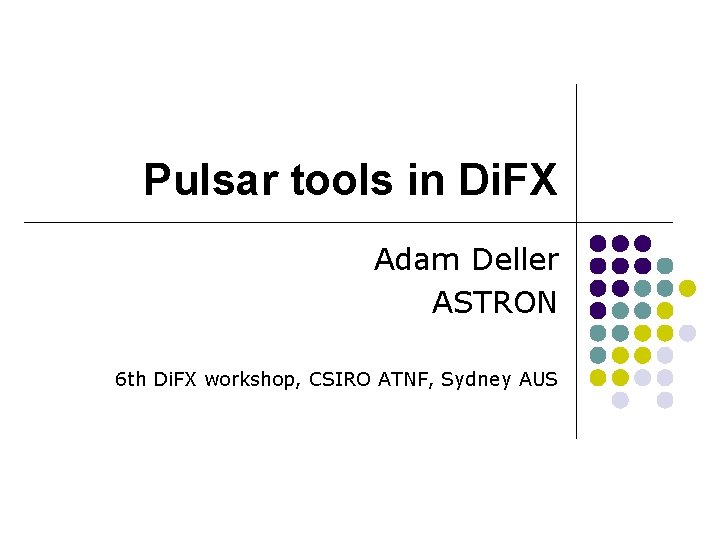 Pulsar tools in DiFX

Adam Deller
ASTRON

6th DiFX workshop, CSIRO ATNF, Sydney AUS